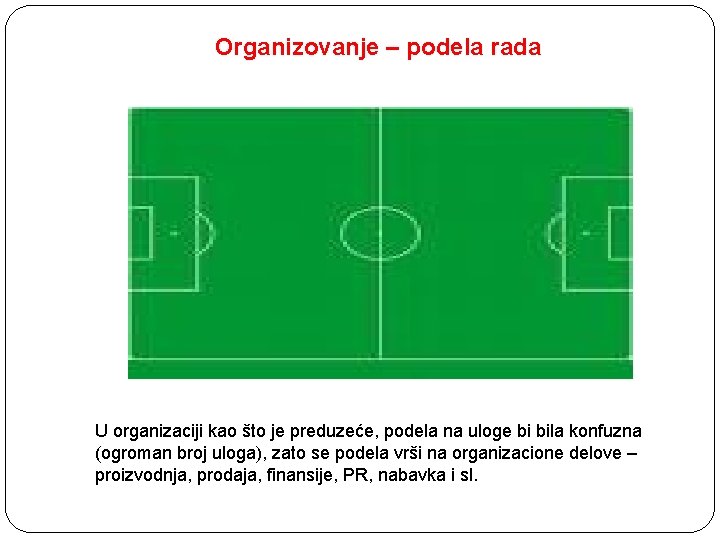 Organizovanje – podela rada

U organizaciji kao što je preduzeće, podela na uloge bi bila konfuzna (ogroman broj uloga), zato se podela vrši na organizacione delove – proizvodnja, prodaja, finansije, PR, nabavka i sl.